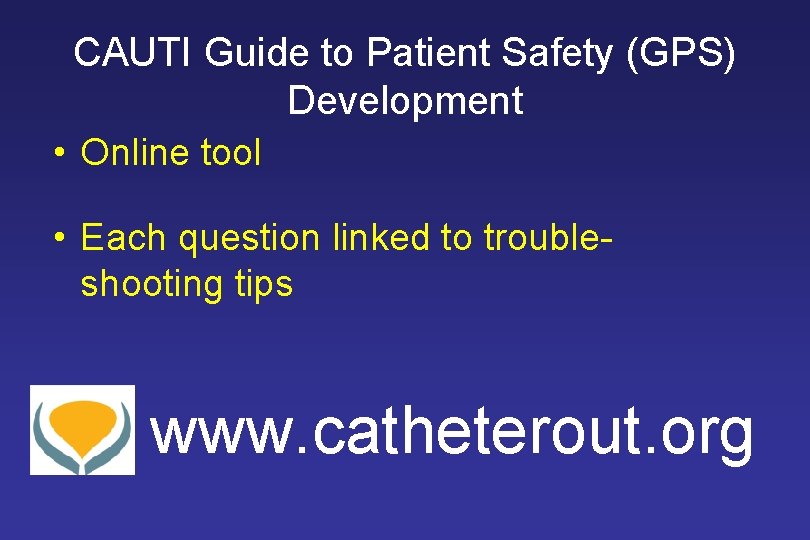 CAUTI Guide to Patient Safety (GPS) Development

• Online tool

• Each question linked to trouble-shooting tips

www.catheterout.org